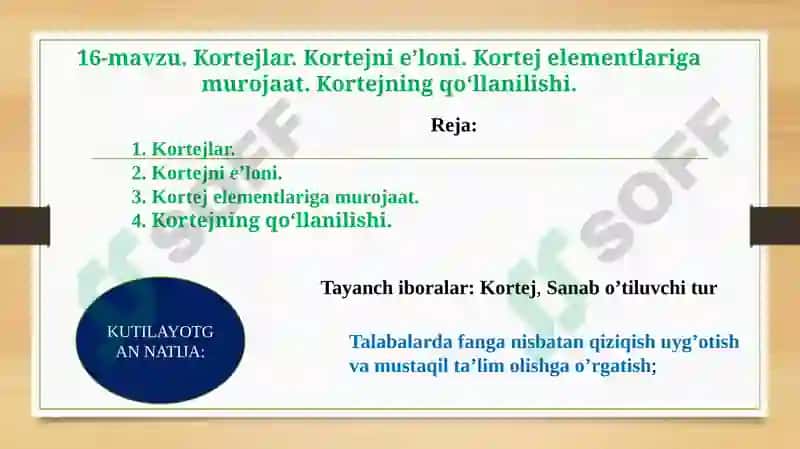 16-mavzu. Kortejlar. Kortejni e’loni. Kortej elementlariga murojaat. Kortejning qo‘llanilishi.

Reja:

1. Kortejlar.
2. Kortejni e’loni.
3. Kortej elementlariga murojaat.
4. Kortejning qo‘llanilishi.

Tayanch iboralar: Kortej, Sanab o’tiluvchi tur

KUTILAYOTGAN NATIJA:

Talabalarda fanga nisbatan qiziqish uyg’otish va mustaqil ta’lim olishga o’rgatish;

SOFF

SOFF